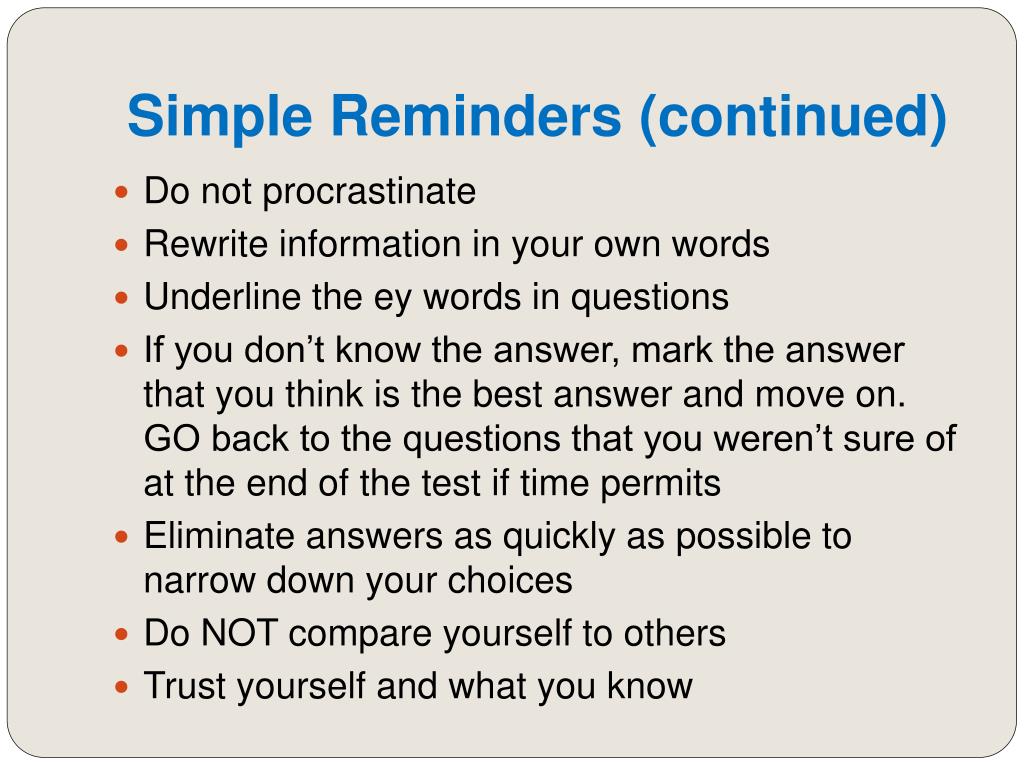 Simple Reminders (continued)

- Do not procrastinate
- Rewrite information in your own words
- Underline the ey words in questions
- If you don’t know the answer, mark the answer that you think is the best answer and move on. GO back to the questions that you weren’t sure of at the end of the test if time permits
- Eliminate answers as quickly as possible to narrow down your choices
- Do NOT compare yourself to others
- Trust yourself and what you know